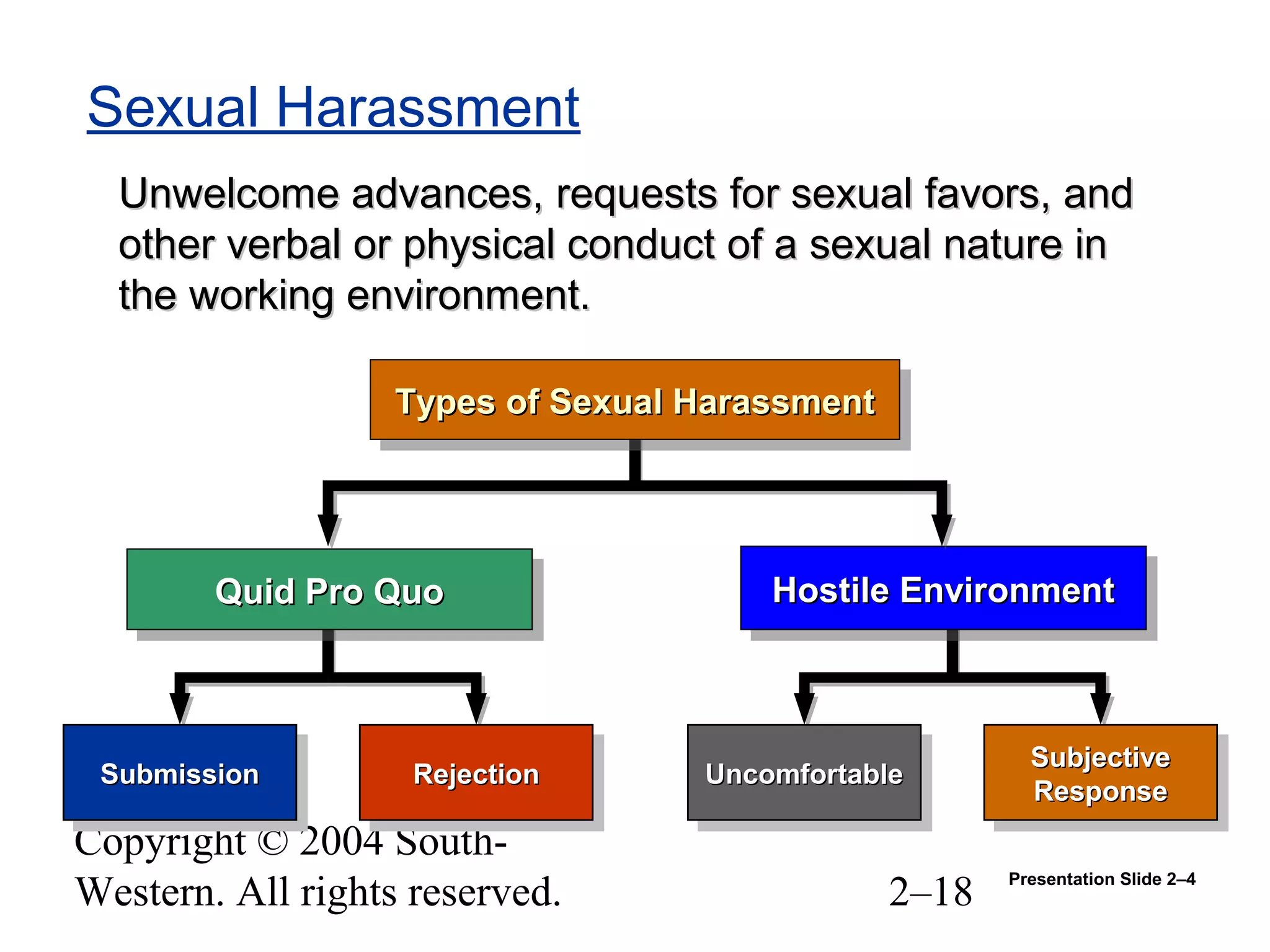 Sexual Harassment

Unwelcome advances, requests for sexual favors, and other verbal or physical conduct of a sexual nature in the working environment.

Types of Sexual Harassment

Quid Pro Quo

Hostile Environment

Submission

Rejection

Uncomfortable

Subjective Response

Copyright © 2004 South-Western. All rights reserved.

2–18

Presentation Slide 2–4